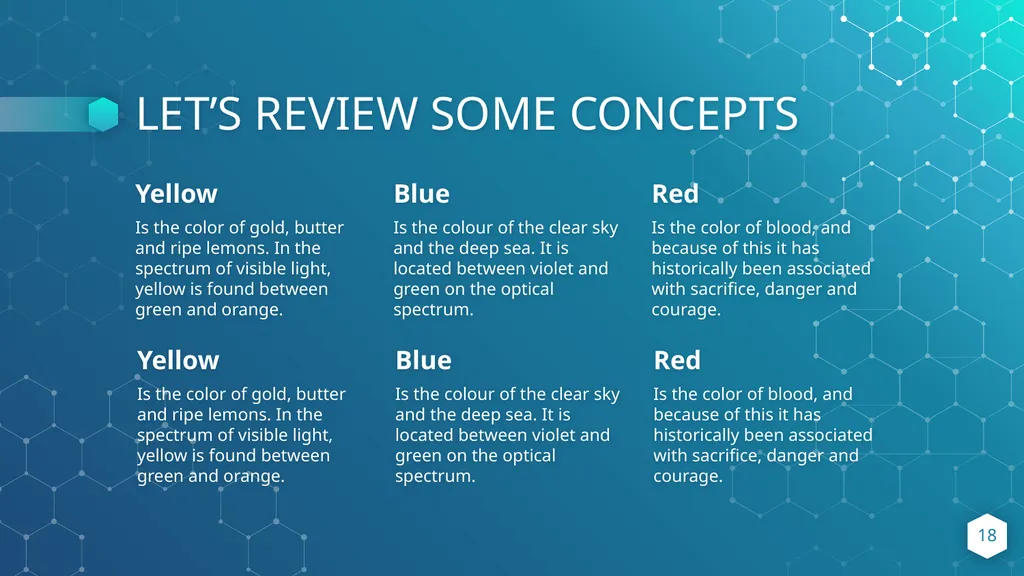 LET'S REVIEW SOME CONCEPTS

Yellow

Is the color of gold, butter and ripe lemons. In the spectrum of visible light, yellow is found between green and orange.

Blue

Is the colour of the clear sky and the deep sea. It is located between violet and green on the optical spectrum.

Red

Is the color of blood, and because of this it has historically been associated with sacrifice, danger and courage.

Yellow

Is the color of gold, butter and ripe lemons. In the spectrum of visible light, yellow is found between green and orange.

Blue

Is the colour of the clear sky and the deep sea. It is located between violet and green on the optical spectrum.

Red

Is the color of blood, and because of this it has historically been associated with sacrifice, danger and courage.

18